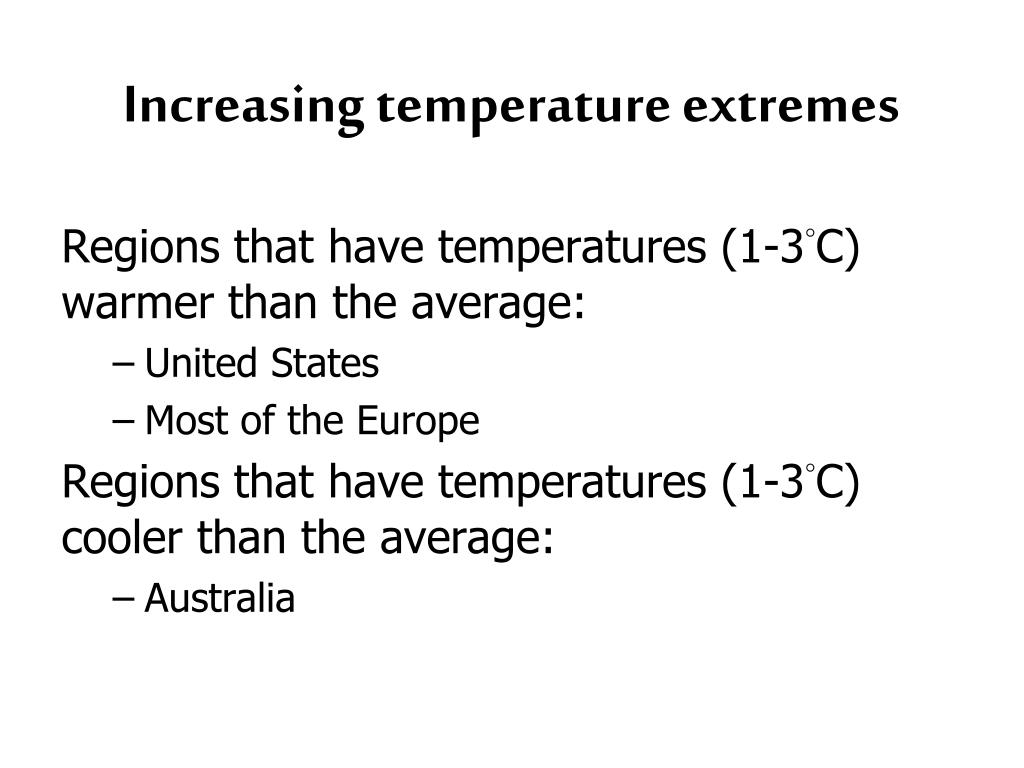 Increasing temperature extremes

Regions that have temperatures (1-3°C) warmer than the average:

– United States

– Most of the Europe

Regions that have temperatures (1-3°C) cooler than the average:

– Australia